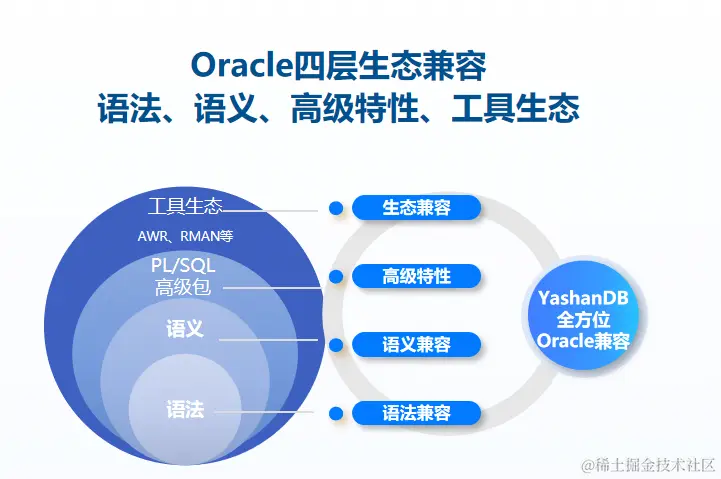 Oracle四层生态兼容
语法、语义、高级特性、工具生态

工具生态
AWR、RMAN等
PL/SQL
高级包
语义
语法

生态兼容
高级特性
语义兼容
语法兼容

YashanDB
全方位
Oracle兼容

@稀土掘金技术社区